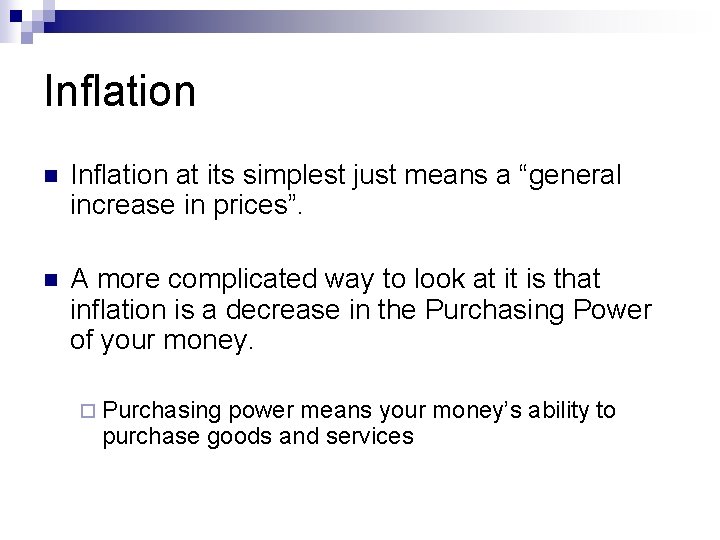 Inflation

Inflation at its simplest just means a “general increase in prices”.

A more complicated way to look at it is that inflation is a decrease in the Purchasing Power of your money.

Purchasing power means your money’s ability to purchase goods and services